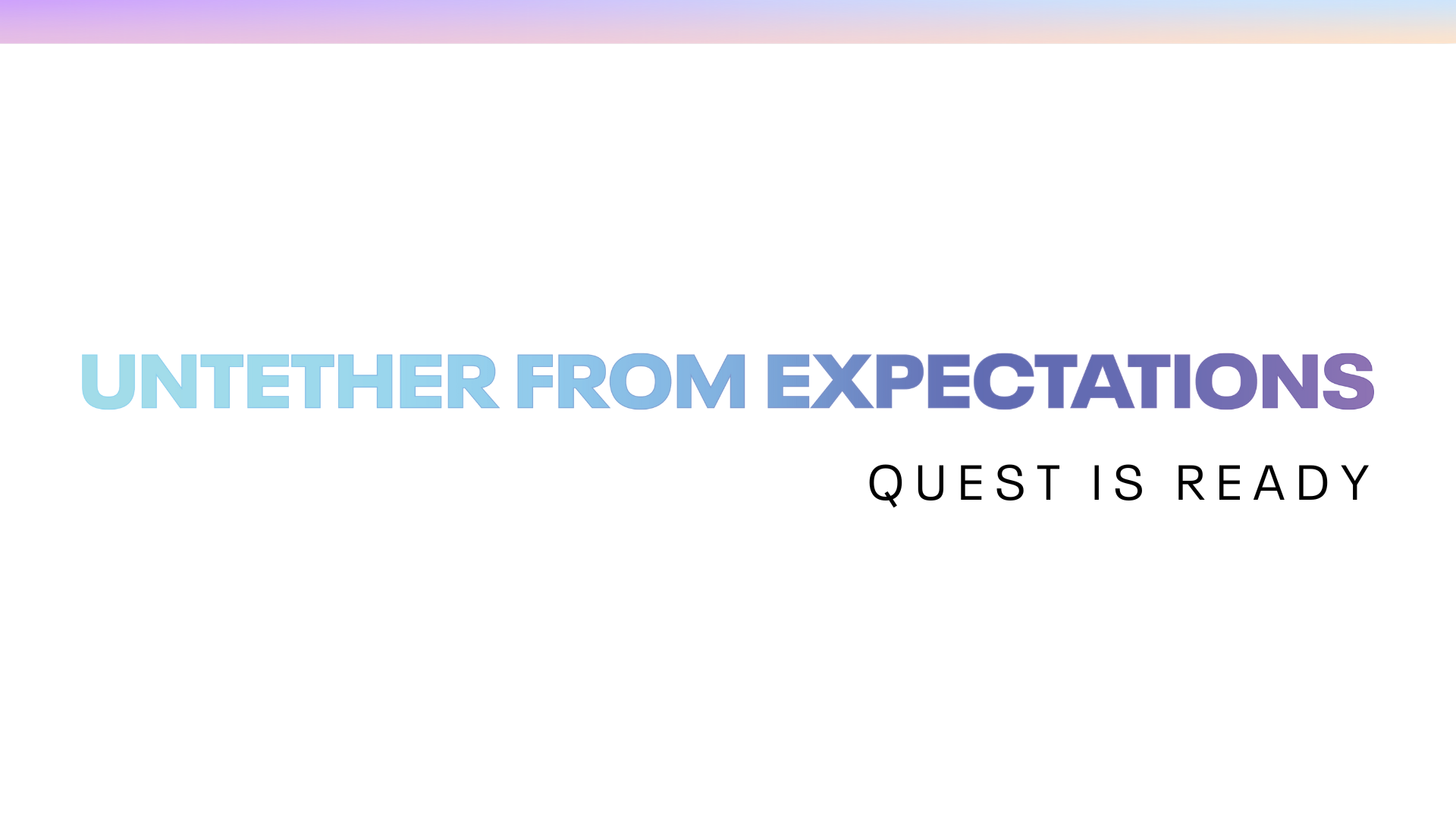 UNTETHER FROM EXPECTATIONS

QUEST IS READY